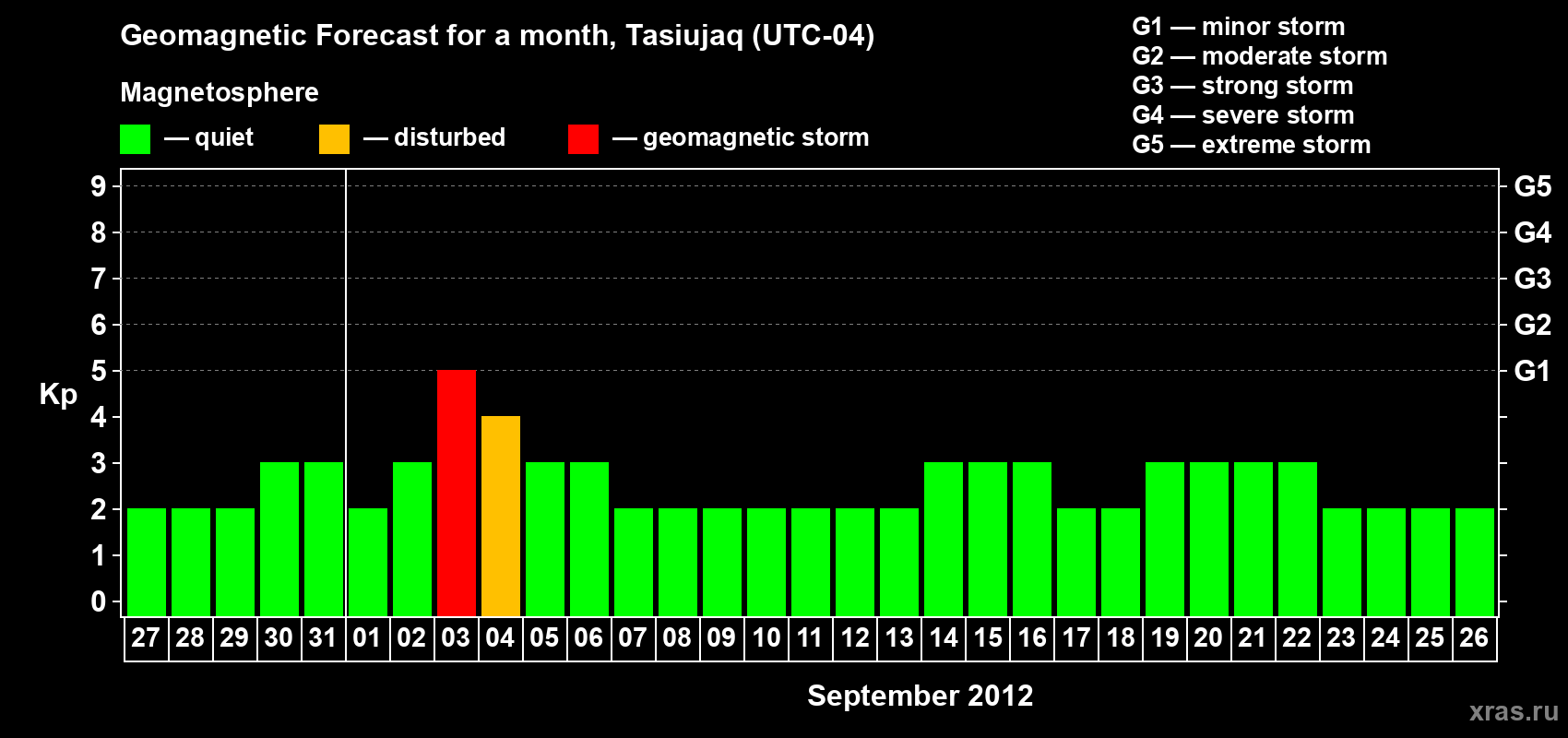 Geomagnetic Forecast for a month, Tasiujaq (UTC-04)

Magnetosphere

— quiet — disturbed — geomagnetic storm

G1 — minor storm
G2 — moderate storm
G3 — strong storm
G4 — severe storm
G5 — extreme storm

Kp

9 8 7 6 5 4 3 2 1 0

G5 G4 G3 G2 G1

27 28 29 30 31 01 02 03 04 05 06 07 08 09 10 11 12 13 14 15 16 17 18 19 20 21 22 23 24 25 26

September 2012

xras.ru